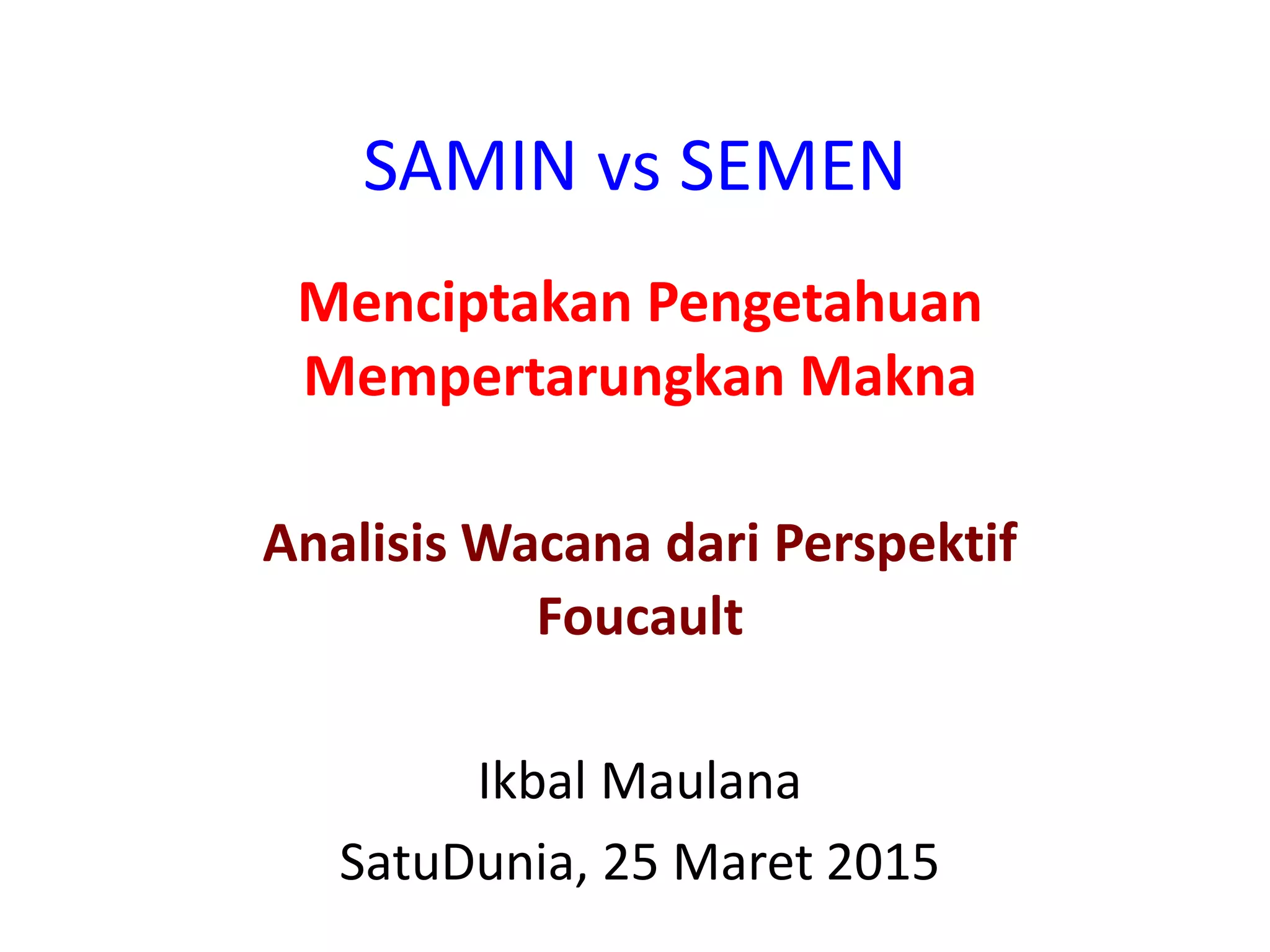 SAMIN vs SEMEN

Menciptakan Pengetahuan
Mempertarungkan Makna

Analisis Wacana dari Perspektif Foucault

Ikbal Maulana

SatuDunia, 25 Maret 2015